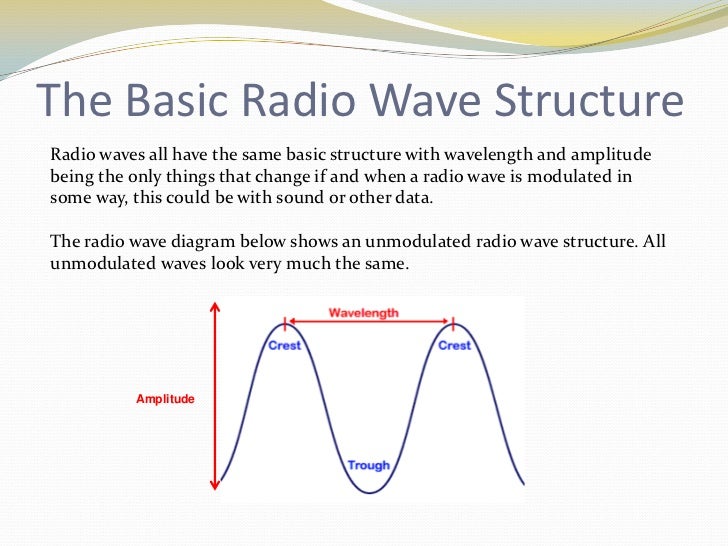 The Basic Radio Wave Structure

Radio waves all have the same basic structure with wavelength and amplitude being the only things that change if and when a radio wave is modulated in some way, this could be with sound or other data.

The radio wave diagram below shows an unmodulated radio wave structure. All unmodulated waves look very much the same.

Wavelength
Crest
Crest
Amplitude
Trough